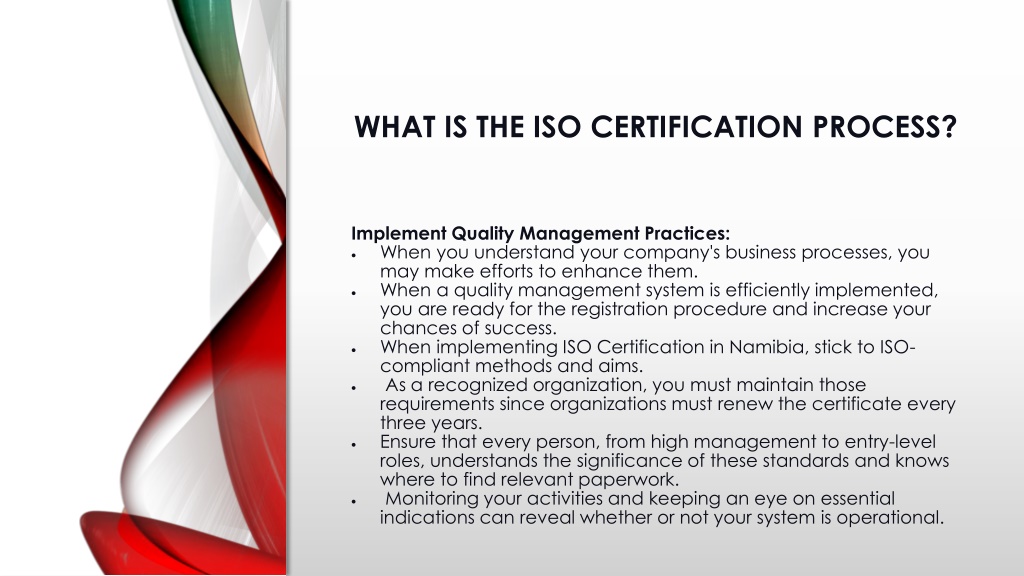 WHAT IS THE ISO CERTIFICATION PROCESS?

Implement Quality Management Practices:
• When you understand your company's business processes, you may make efforts to enhance them.
• When a quality management system is efficiently implemented, you are ready for the registration procedure and increase your chances of success.
• When implementing ISO Certification in Namibia, stick to ISO-compliant methods and aims.
• As a recognized organization, you must maintain those requirements since organizations must renew the certificate every three years.
• Ensure that every person, from high management to entry-level roles, understands the significance of these standards and knows where to find relevant paperwork.
• Monitoring your activities and keeping an eye on essential indications can reveal whether or not your system is operational.